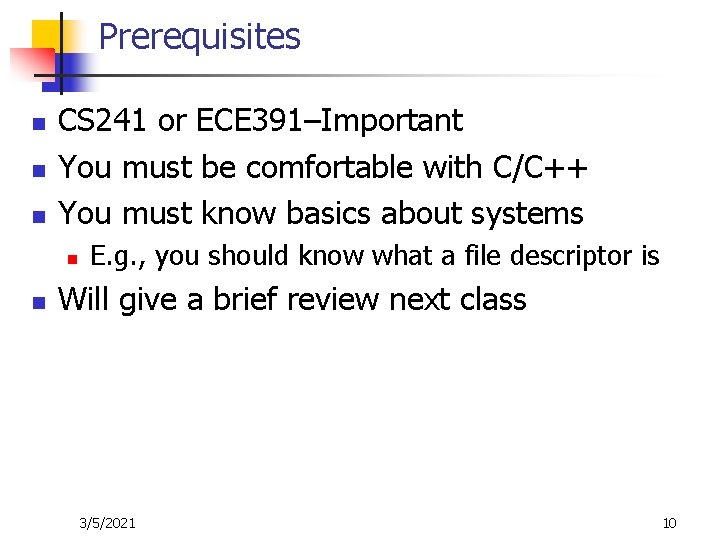 Prerequisites

- CS241 or ECE391–Important
- You must be comfortable with C/C++
- You must know basics about systems
  - E.g., you should know what a file descriptor is
- Will give a brief review next class

3/5/2021

10